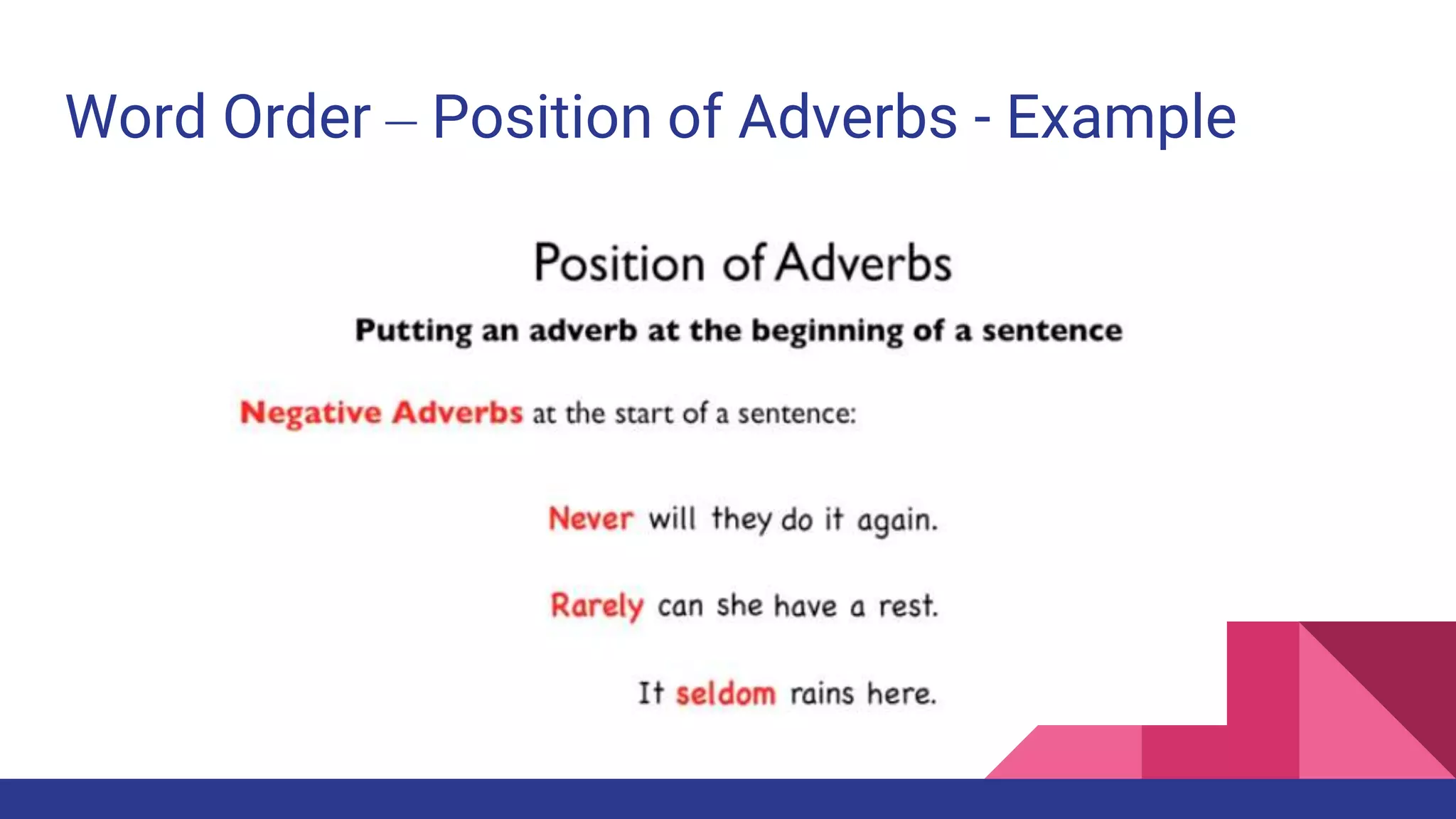 Word Order – Position of Adverbs - Example

Position of Adverbs

Putting an adverb at the beginning of a sentence

Negative Adverbs at the start of a sentence:

Never will they do it again.

Rarely can she have a rest.

It seldom rains here.